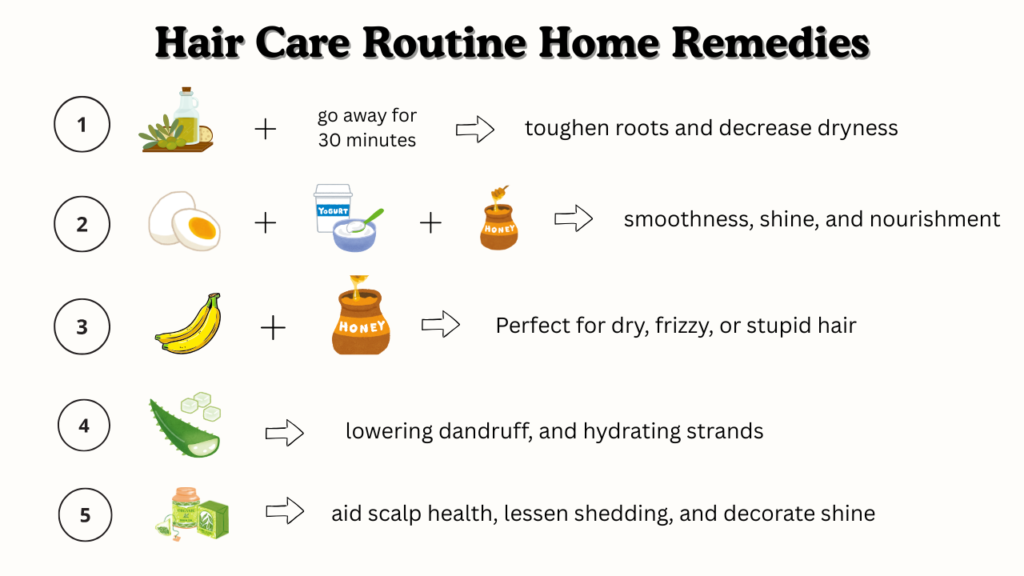 Hair Care Routine Home Remedies

1 + go away for 30 minutes toughen roots and decrease dryness

2 + YOGURT + HONEY smoothness, shine, and nourishment

3 + HONEY Perfect for dry, frizzy, or stupid hair

4 lowering dandruff, and hydrating strands

5 aid scalp health, lessen shedding, and decorate shine